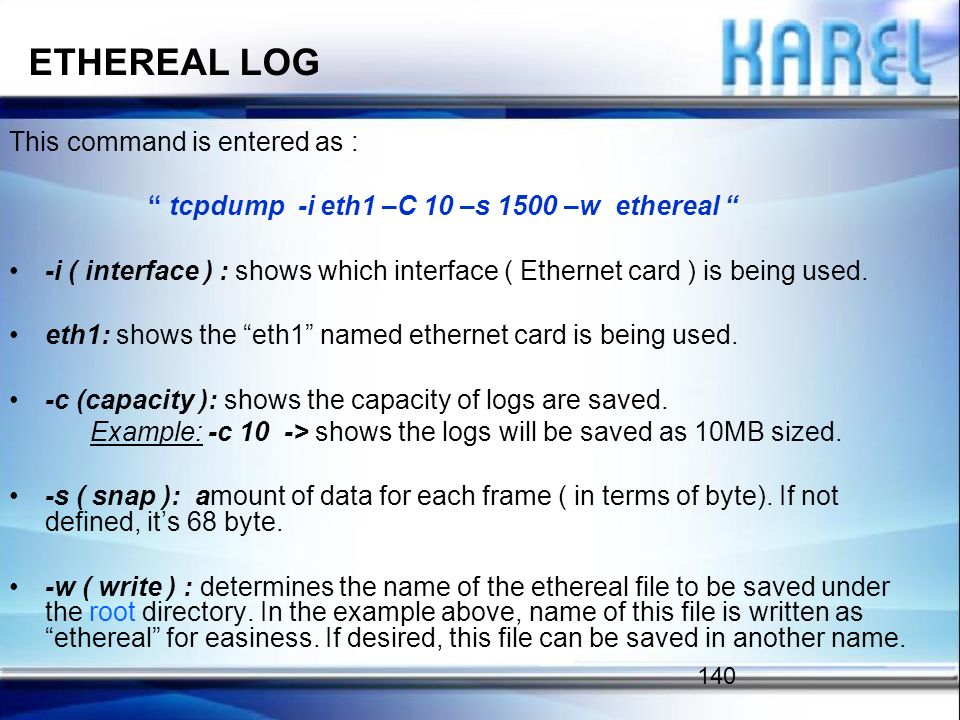 ETHEREAL LOG

KAREL

This command is entered as :

“ tcpdump -i eth1 –C 10 –s 1500 –w ethereal “

• -i ( interface ) : shows which interface ( Ethernet card ) is being used.

• eth1: shows the “eth1” named ethernet card is being used.

• -c (capacity ): shows the capacity of logs are saved.
Example: -c 10 -> shows the logs will be saved as 10MB sized.

• -s ( snap ): amount of data for each frame ( in terms of byte). If not defined, it’s 68 byte.

• -w ( write ) : determines the name of the ethereal file to be saved under the root directory. In the example above, name of this file is written as “ethereal” for easiness. If desired, this file can be saved in another name.

140